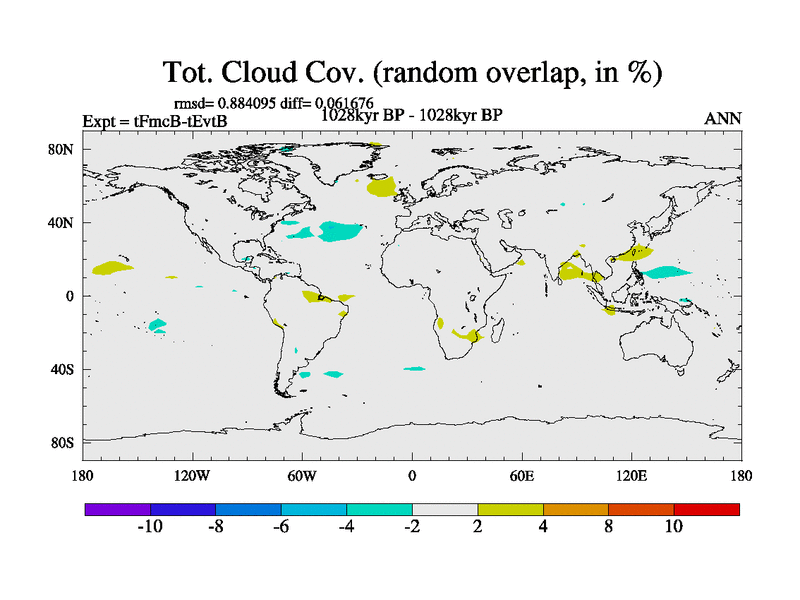 Tot. Cloud Cov. (random overlap, in %)

rmsd= 0.884095 diff= 0.061676

Expt = tFmcB-tEvtB

1028kyr BP - 1028kyr BP

ANN

80N
40N
0
40S
80S

180
120W
60W
0
60E
120E
180

-10
-8
-6
-4
-2
2
4
8
10